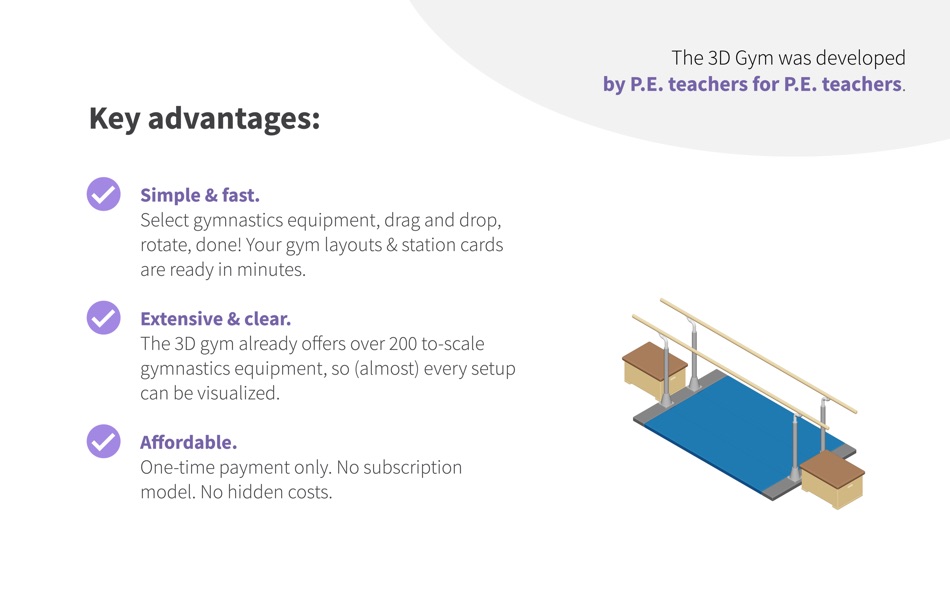 The 3D Gym was developed
by P.E. teachers for P.E. teachers.

Key advantages:

Simple & fast.
Select gymnastics equipment, drag and drop, rotate, done! Your gym layouts & station cards are ready in minutes.

Extensive & clear.
The 3D gym already offers over 200 to-scale gymnastics equipment, so (almost) every setup can be visualized.

Affordable.
One-time payment only. No subscription model. No hidden costs.